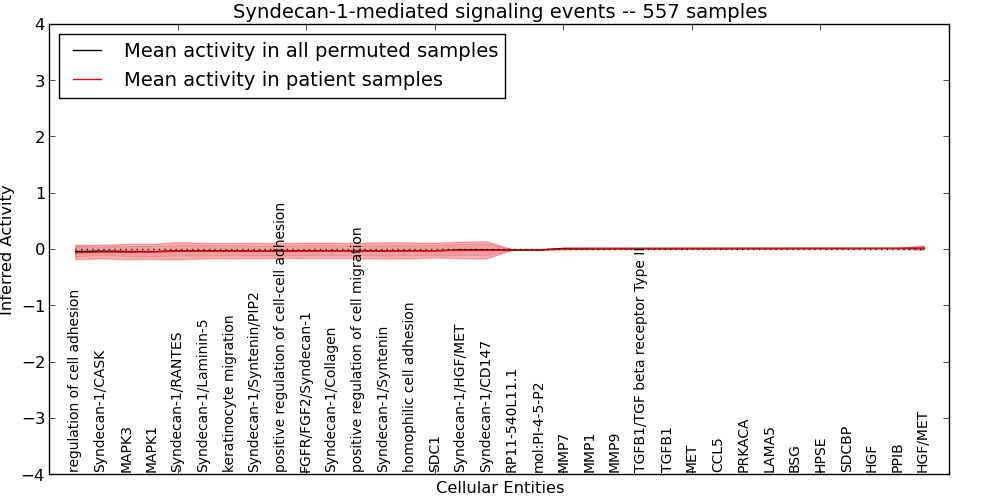 Syndecan-1-mediated signaling events -- 557 samples

Mean activity in all permuted samples
Mean activity in patient samples

Inferred Activity

4
3
2
1
0
−1
−2
−3
−4

regulation of cell adhesion
Syndecan-1/CASK
MAPK3
MAPK1
Syndecan-1/RANTES
Syndecan-1/Laminin-5
keratinocyte migration
Syndecan-1/Syntenin/PIP2
positive regulation of cell-cell adhesion
FGFR/FGF2/Syndecan-1
Syndecan-1/Collagen
positive regulation of cell migration
Syndecan-1/Syntenin
homophilic cell adhesion
SDC1
Syndecan-1/HGF/MET
Syndecan-1/CD147
RP11-540L11.1
mol:PI-4-5-P2
MMP7
MMP1
MMP9
TGFB1/TGF beta receptor Type II
TGFB1
MET
CCL5
PRKACA
LAMA5
BSG
HPSE
SDCBP
HGF
PPIB
HGF/MET

Cellular Entities